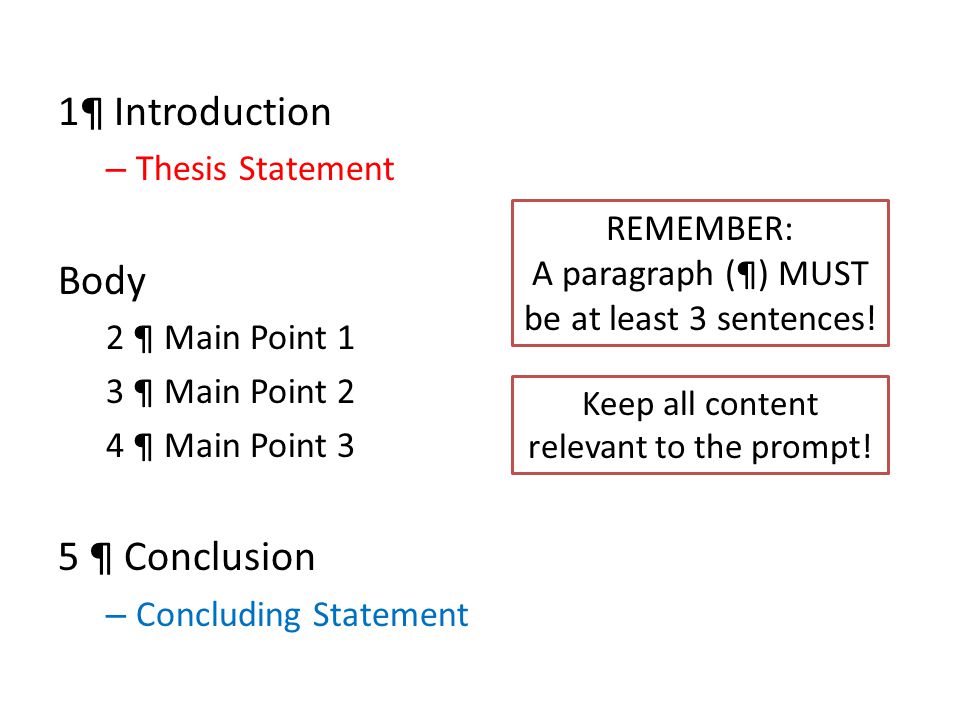 1¶ Introduction

– Thesis Statement

Body

2 ¶ Main Point 1

3 ¶ Main Point 2

4 ¶ Main Point 3

5 ¶ Conclusion

– Concluding Statement

REMEMBER:
A paragraph (¶) MUST be at least 3 sentences!

Keep all content relevant to the prompt!